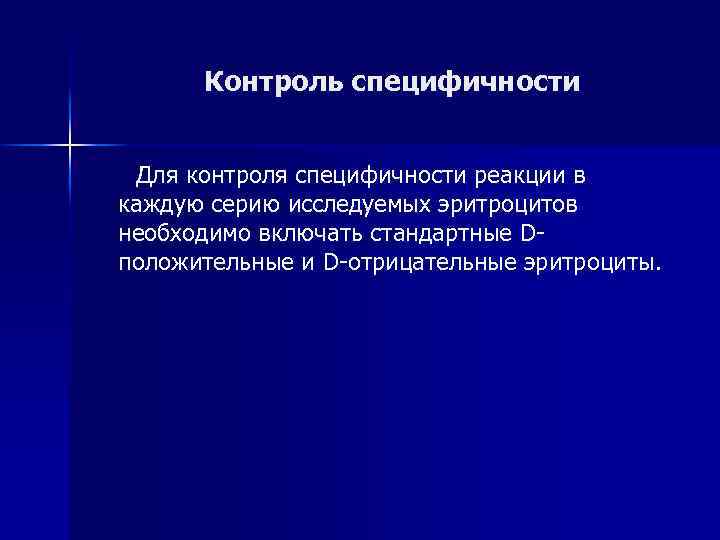 Контроль специфичности

Для контроля специфичности реакции в каждую серию исследуемых эритроцитов необходимо включать стандартные D-положительные и D-отрицательные эритроциты.